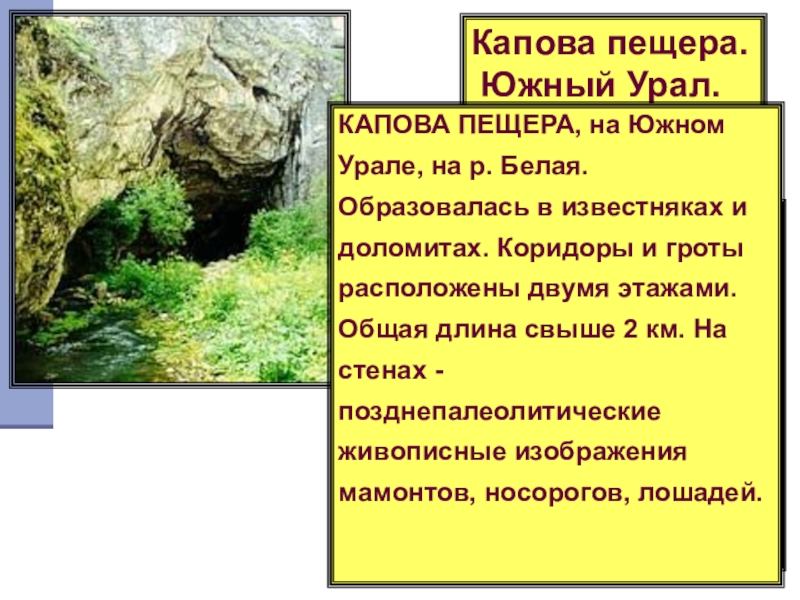 Капова пещера. Южный Урал.

КАПОВА ПЕЩЕРА, на Южном Урале, на р. Белая. Образовалась в известняках и доломитах. Коридоры и гроты расположены двумя этажами. Общая длина свыше 2 км. На стенах - позднепалеолитические живописные изображения мамонтов, носорогов, лошадей.